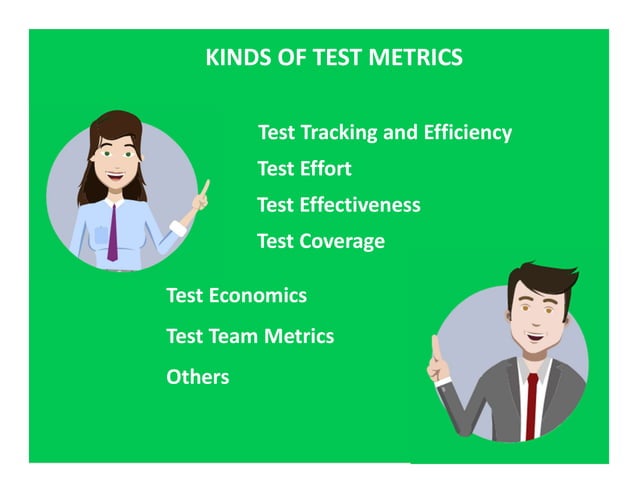 KINDS OF TEST METRICS

Test Tracking and Efficiency

Test Effort

Test Effectiveness

Test Coverage

Test Economics

Test Team Metrics

Others